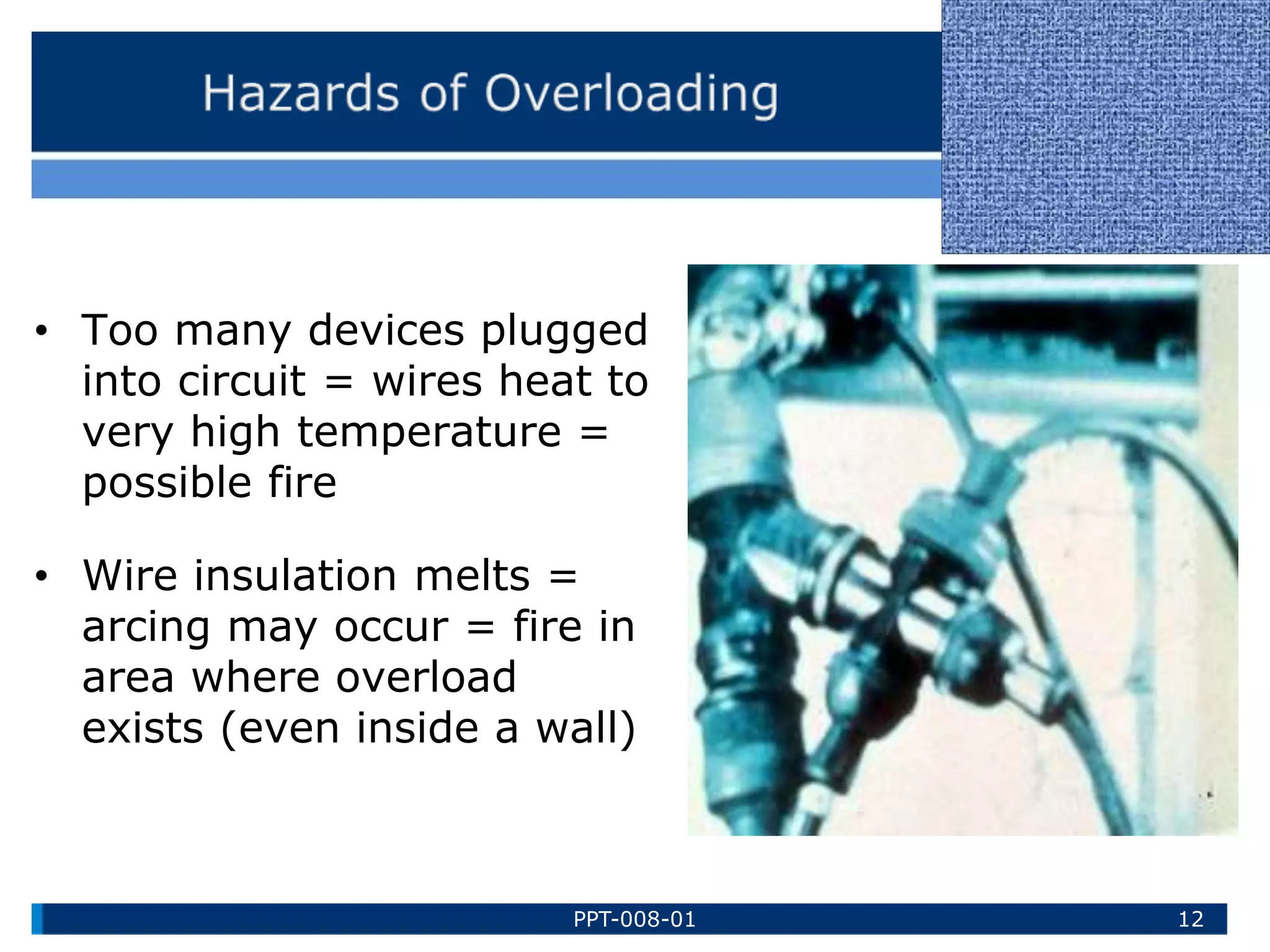 Hazards of Overloading

• Too many devices plugged into circuit = wires heat to very high temperature = possible fire

• Wire insulation melts = arcing may occur = fire in area where overload exists (even inside a wall)

PPT-008-01

12